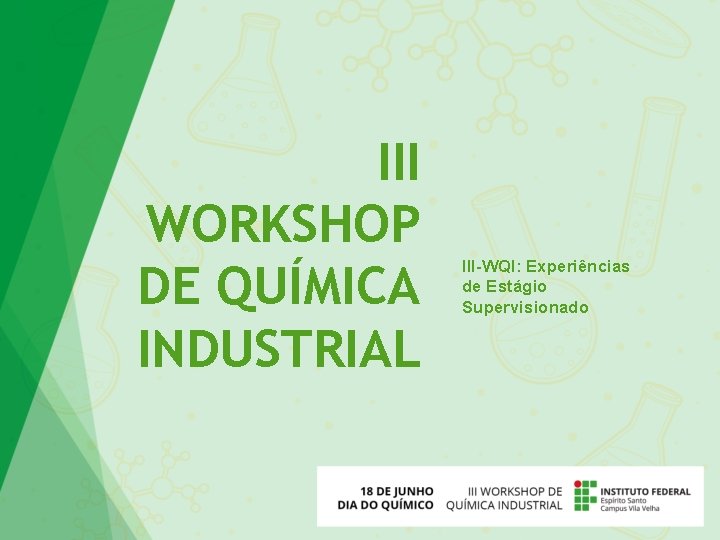 III WORKSHOP DE QUÍMICA INDUSTRIAL

III-WQI: Experiências de Estágio Supervisionado

18 DE JUNHO
DIA DO QUÍMICO

III WORKSHOP DE
QUÍMICA INDUSTRIAL

INSTITUTO FEDERAL
Espírito Santo
Campus Vila Velha